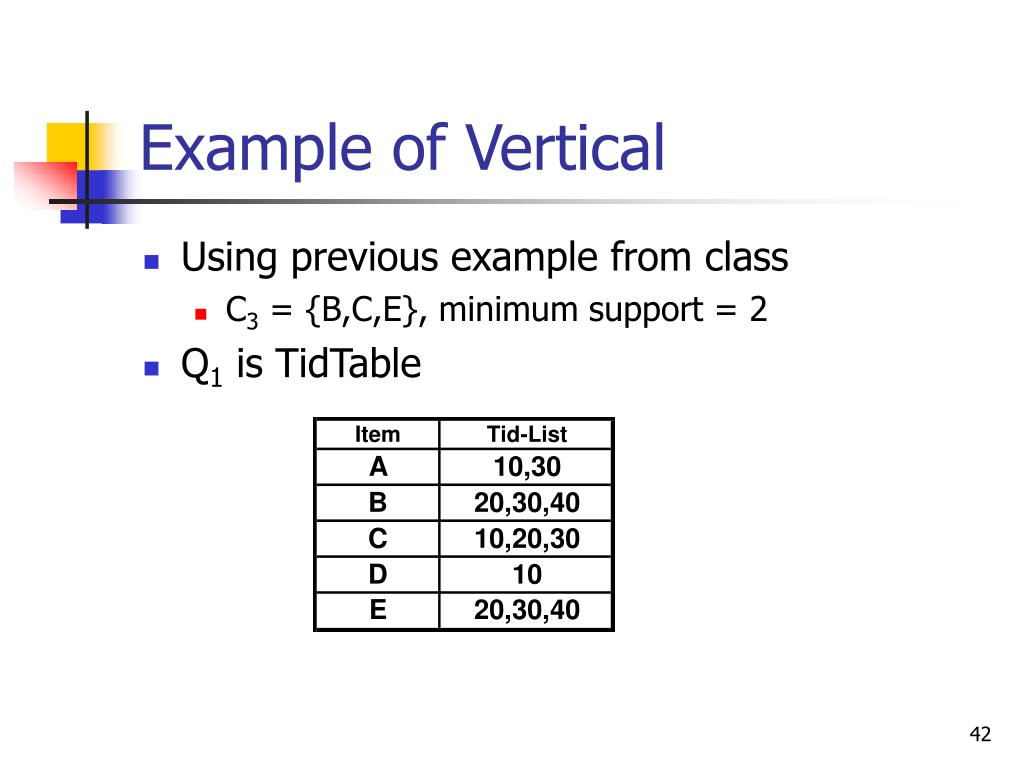 Example of Vertical

Using previous example from class
$C_3$ = {B,C,E}, minimum support = 2
$Q_1$ is TidTable

| Item | Tid-List |
|---|---|
| A | 10,30 |
| B | 20,30,40 |
| C | 10,20,30 |
| D | 10 |
| E | 20,30,40 |

42